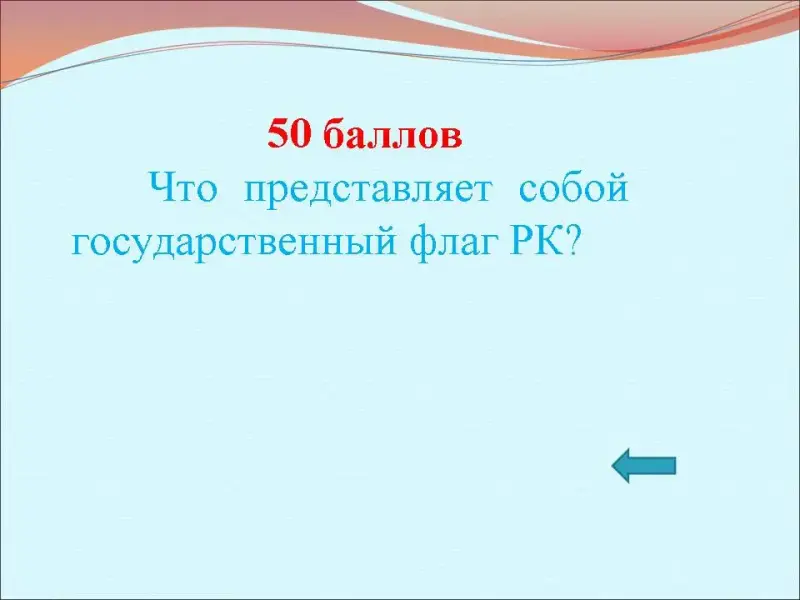 50 баллов

Что представляет собой государственный флаг РК?